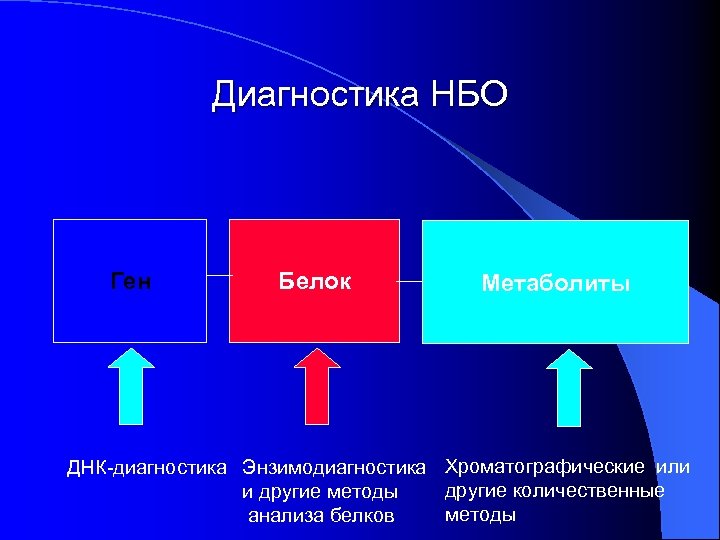 Диагностика НБО

Ген

Белок

Метаболиты

ДНК-диагностика

Энзимодиагностика и другие методы анализа белков

Хроматографические или другие количественные методы